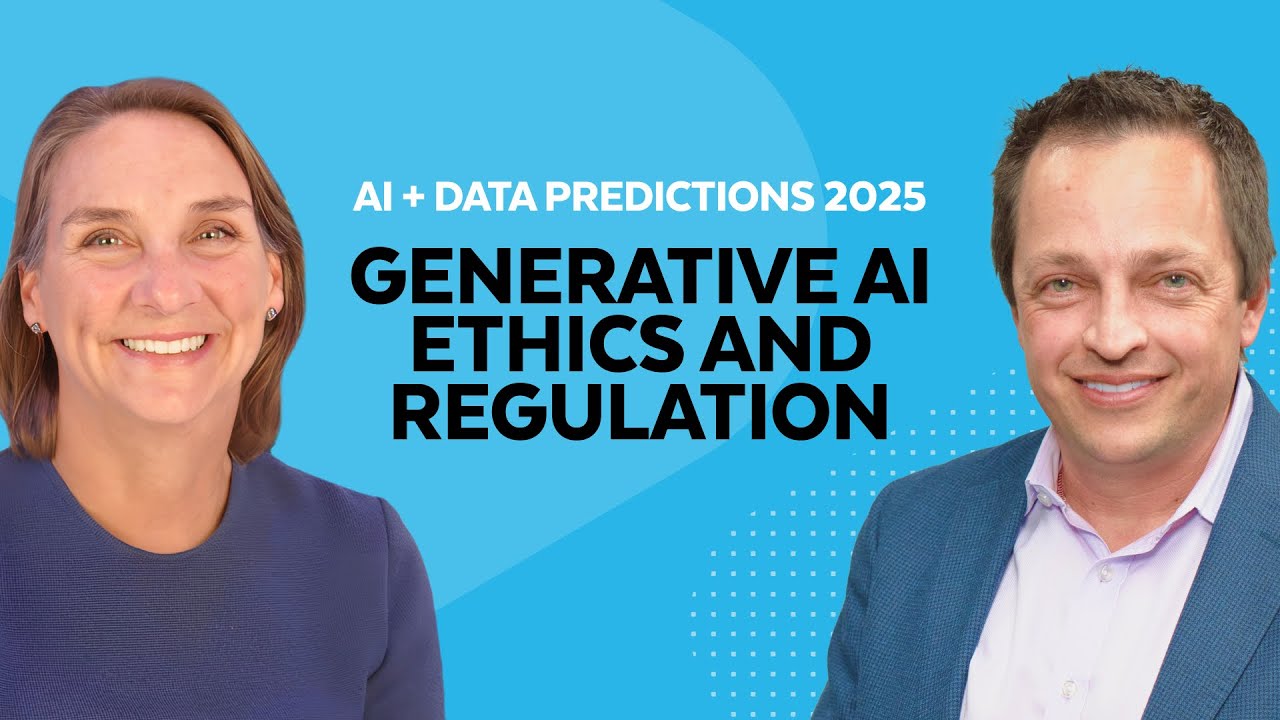 AI + DATA PREDICTIONS 2025

GENERATIVE AI ETHICS AND REGULATION